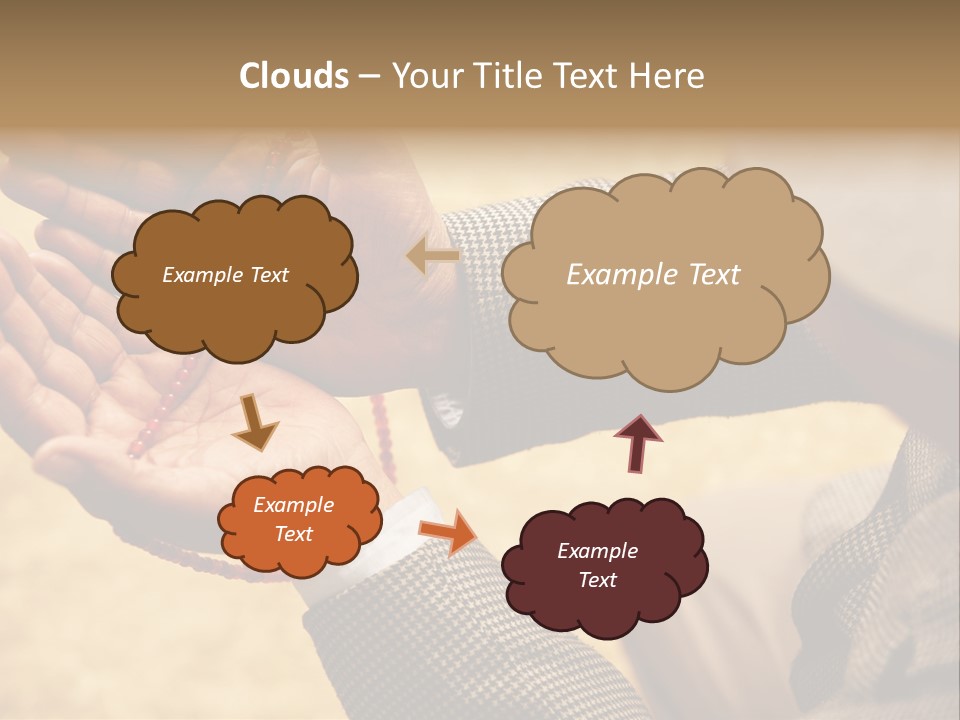 Clouds – Your Title Text Here

Example Text

Example Text

Example Text

Example Text